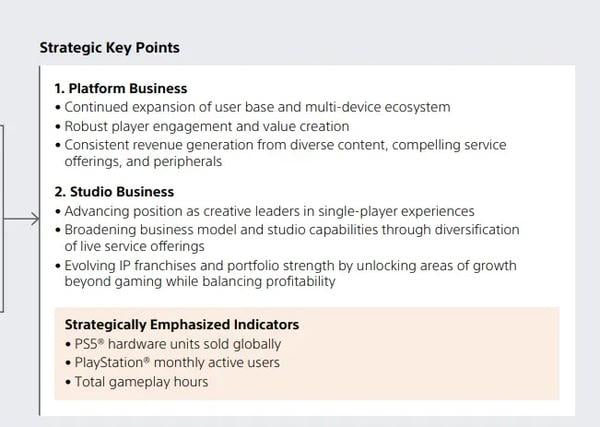 Strategic Key Points

1. Platform Business
• Continued expansion of user base and multi-device ecosystem
• Robust player engagement and value creation
• Consistent revenue generation from diverse content, compelling service offerings, and peripherals

2. Studio Business
• Advancing position as creative leaders in single-player experiences
• Broadening business model and studio capabilities through diversification of live service offerings
• Evolving IP franchises and portfolio strength by unlocking areas of growth beyond gaming while balancing profitability

Strategically Emphasized Indicators
• PS5® hardware units sold globally
• PlayStation® monthly active users
• Total gameplay hours